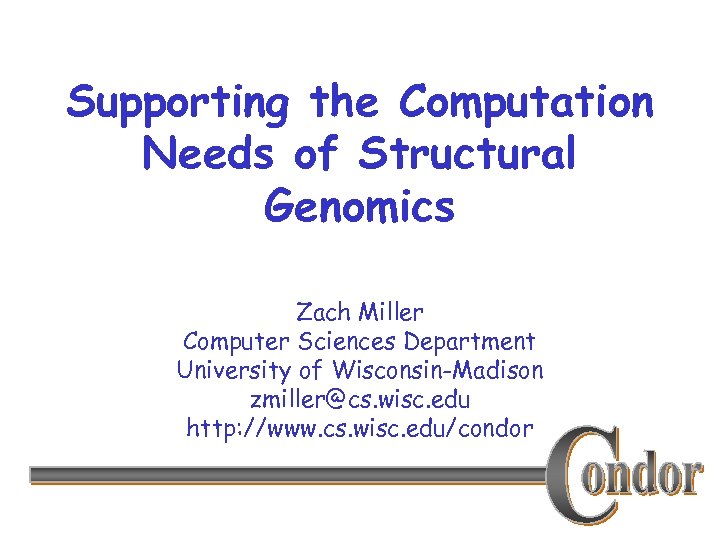 Supporting the Computation Needs of Structural Genomics

Zach Miller
Computer Sciences Department
University of Wisconsin-Madison
zmiller@cs.wisc.edu
http://www.cs.wisc.edu/condor

Condor